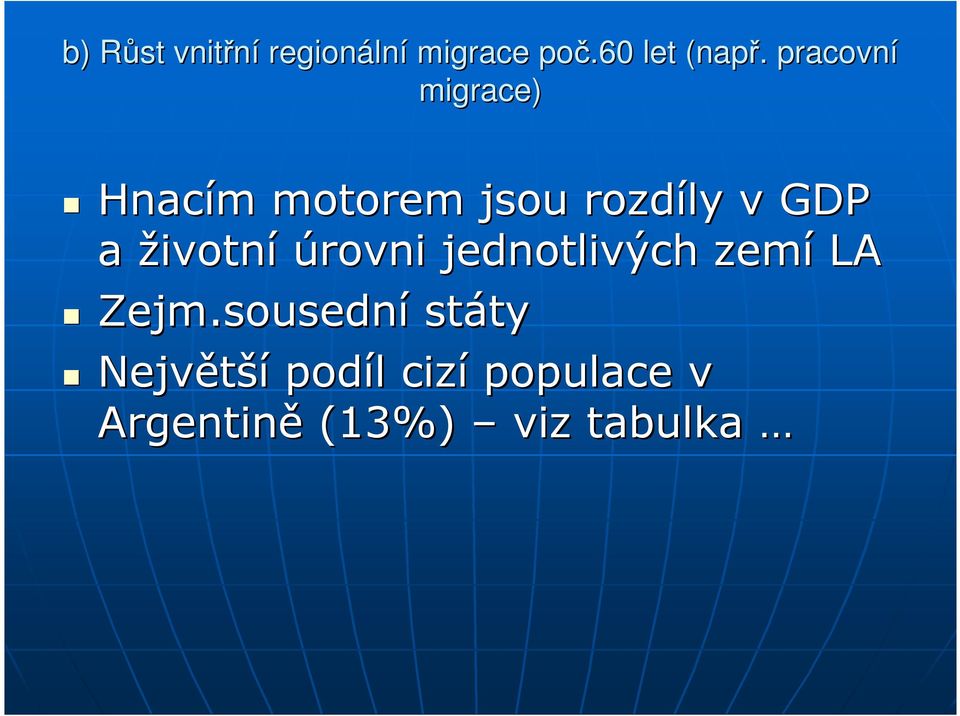 b) Růst vnitřní regionální migrace poč.60 let (např. pracovní migrace)

Hnacím motorem jsou rozdíly v GDP a životní úrovni jednotlivých zemí LA

Zejm.sousední státy

Největší podíl cizí populace v Argentině (13%) – viz tabulka …